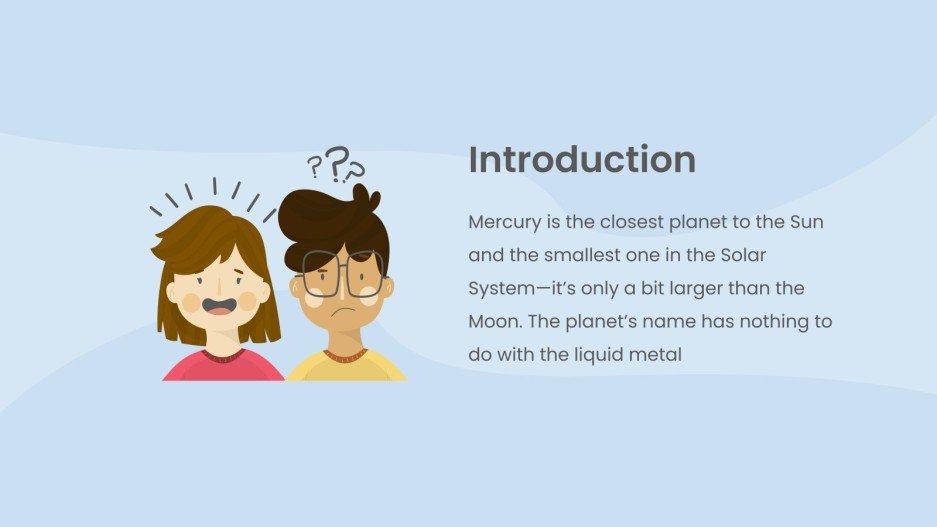 ???

Introduction

Mercury is the closest planet to the Sun and the smallest one in the Solar System—it's only a bit larger than the Moon. The planet's name has nothing to do with the liquid metal